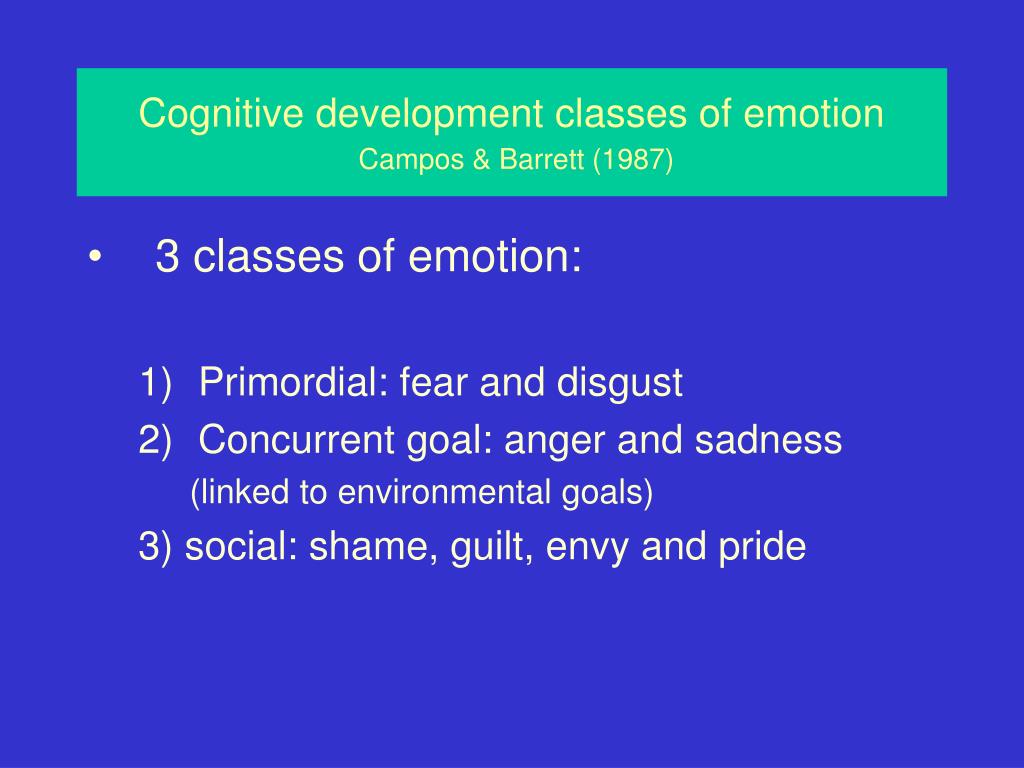 Cognitive development classes of emotion
Campos & Barrett (1987)

• 3 classes of emotion:

1) Primordial: fear and disgust
2) Concurrent goal: anger and sadness
(linked to environmental goals)
3) social: shame, guilt, envy and pride